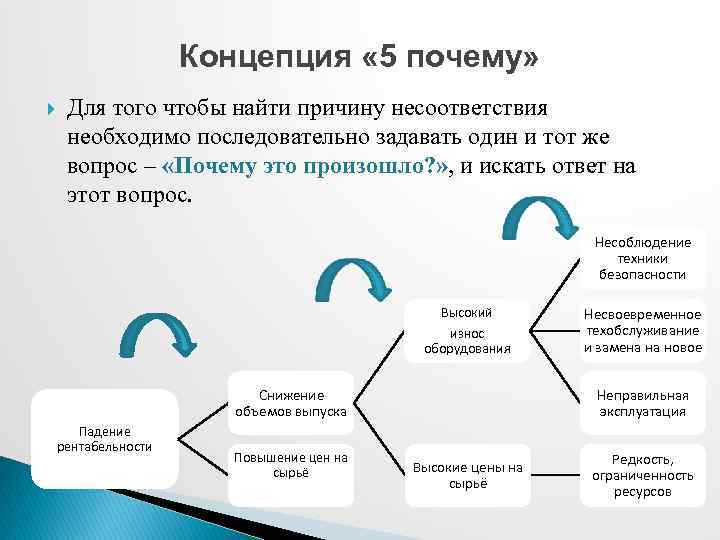 Концепция «5 почему»

Для того чтобы найти причину несоответствия необходимо последовательно задавать один и тот же вопрос – «Почему это произошло?», и искать ответ на этот вопрос.

Падение рентабельности

Снижение объемов выпуска

Повышение цен на сырьё

Высокий износ оборудования

Высокие цены на сырьё

Несоблюдение техники безопасности

Несвоевременное техобслуживание и замена на новое

Неправильная эксплуатация

Редкость, ограниченность ресурсов